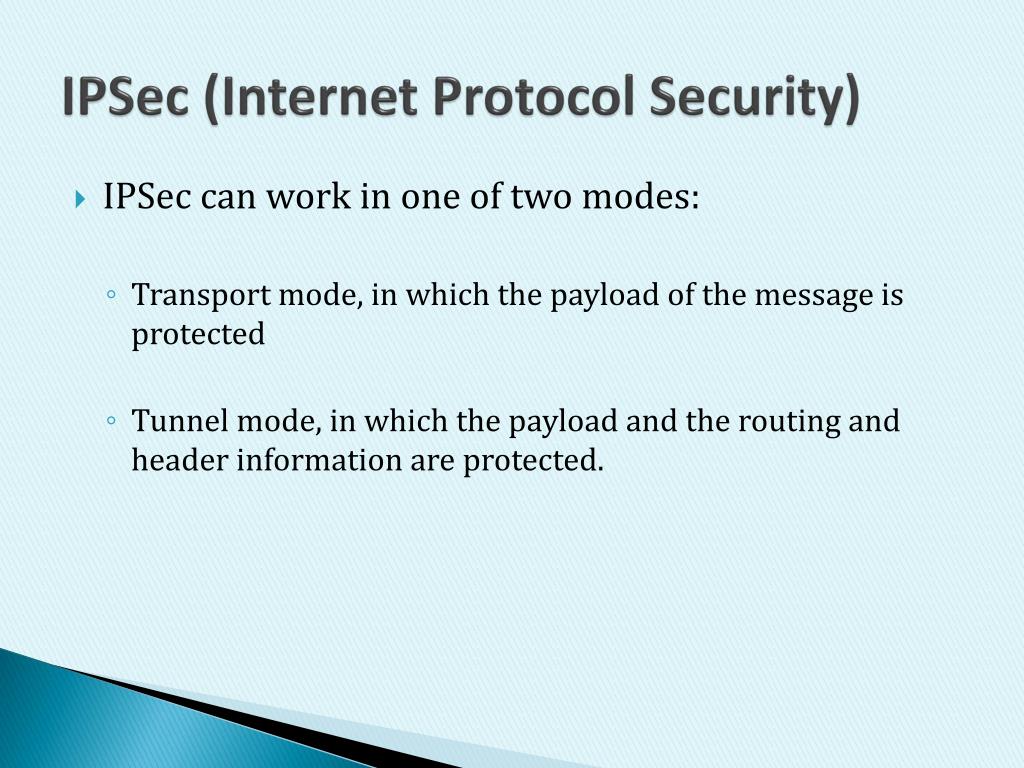 IPSec (Internet Protocol Security)

IPSec can work in one of two modes:

Transport mode, in which the payload of the message is protected

Tunnel mode, in which the payload and the routing and header information are protected.